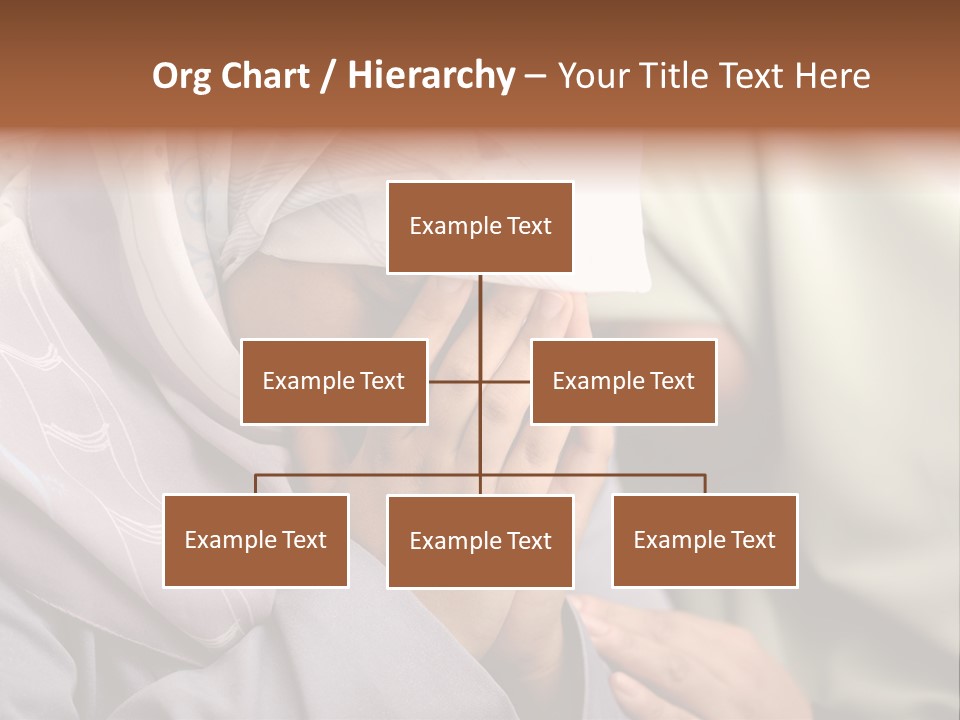 Org Chart / Hierarchy – Your Title Text Here

Example Text

Example Text

Example Text

Example Text

Example Text

Example Text